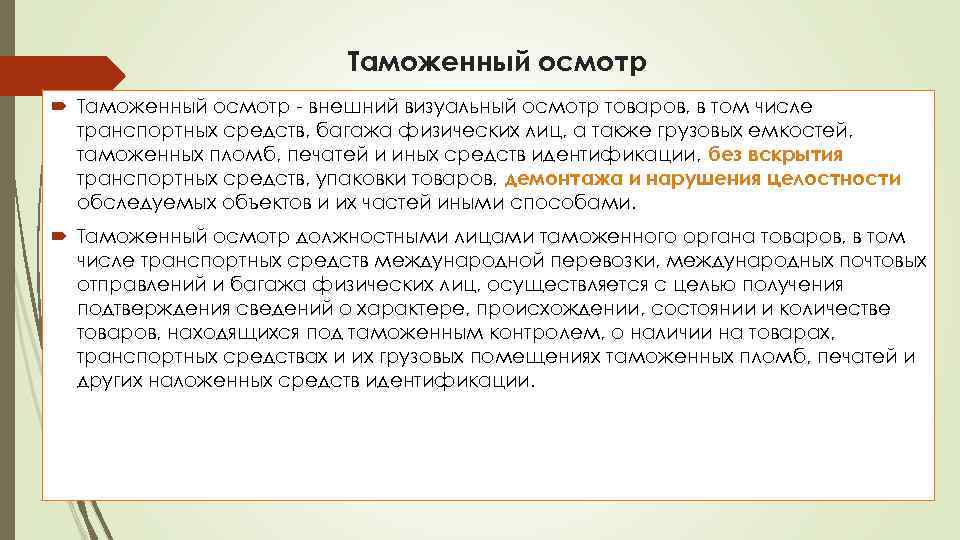 Таможенный осмотр

Таможенный осмотр - внешний визуальный осмотр товаров, в том числе транспортных средств, багажа физических лиц, а также грузовых емкостей, таможенных пломб, печатей и иных средств идентификации, без вскрытия транспортных средств, упаковки товаров, демонтажа и нарушения целостности обследуемых объектов и их частей иными способами.

Таможенный осмотр должностными лицами таможенного органа товаров, в том числе транспортных средств международной перевозки, международных почтовых отправлений и багажа физических лиц, осуществляется с целью получения подтверждения сведений о характере, происхождении, состоянии и количестве товаров, находящихся под таможенным контролем, о наличии на товарах, транспортных средствах и их грузовых помещениях таможенных пломб, печатей и других наложенных средств идентификации.